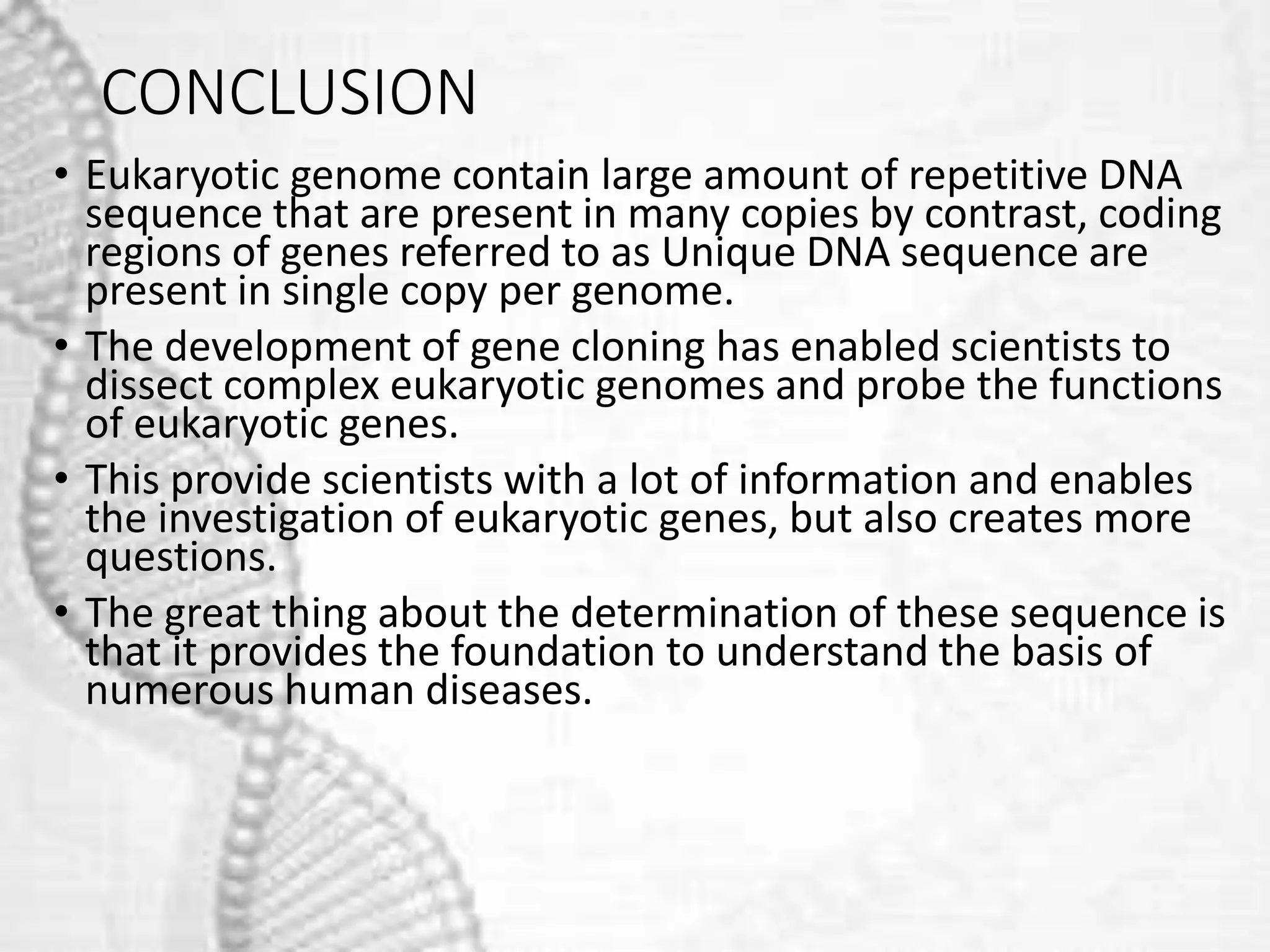 CONCLUSION

• Eukaryotic genome contain large amount of repetitive DNA sequence that are present in many copies by contrast, coding regions of genes referred to as Unique DNA sequence are present in single copy per genome.

• The development of gene cloning has enabled scientists to dissect complex eukaryotic genomes and probe the functions of eukaryotic genes.

• This provide scientists with a lot of information and enables the investigation of eukaryotic genes, but also creates more questions.

• The great thing about the determination of these sequence is that it provides the foundation to understand the basis of numerous human diseases.